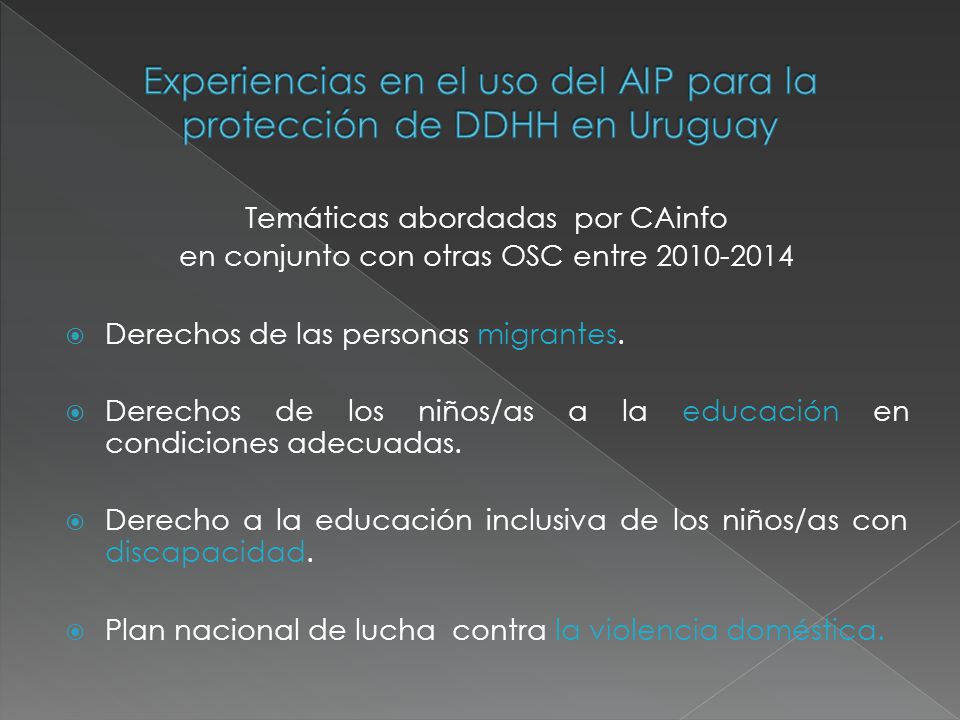 Experiencias en el uso del AIP para la protección de DDHH en Uruguay

Temáticas abordadas por CAinfo
en conjunto con otras OSC entre 2010-2014

Derechos de las personas migrantes.

Derechos de los niños/as a la educación en condiciones adecuadas.

Derecho a la educación inclusiva de los niños/as con discapacidad.

Plan nacional de lucha contra la violencia doméstica.